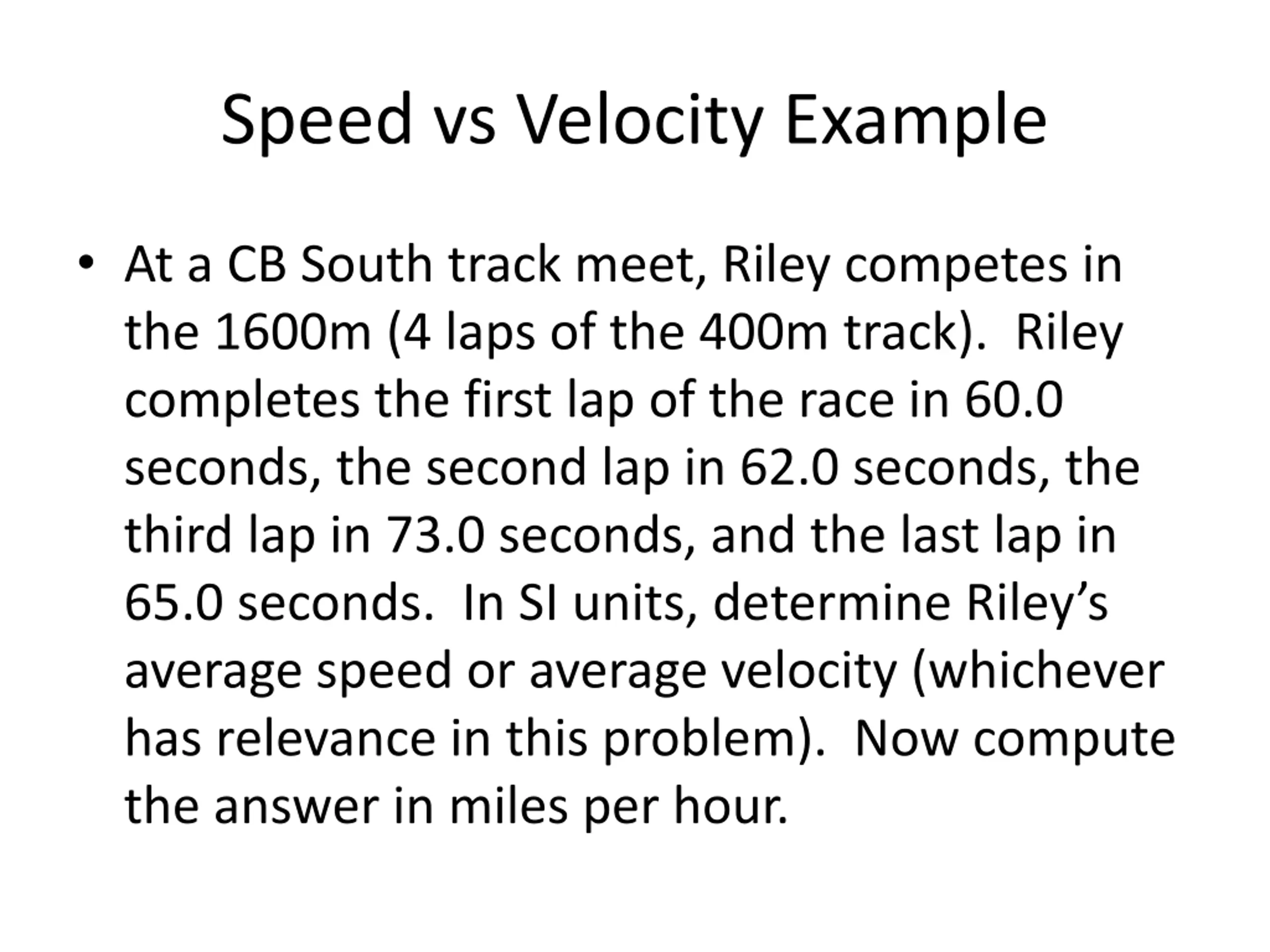 Speed vs Velocity Example

• At a CB South track meet, Riley competes in the 1600m (4 laps of the 400m track). Riley completes the first lap of the race in 60.0 seconds, the second lap in 62.0 seconds, the third lap in 73.0 seconds, and the last lap in 65.0 seconds. In SI units, determine Riley's average speed or average velocity (whichever has relevance in this problem). Now compute the answer in miles per hour.